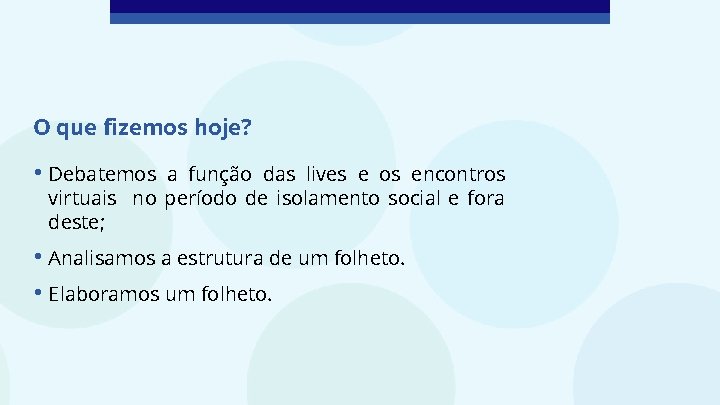 O que fizemos hoje?

• Debatemos a função das lives e os encontros virtuais no período de isolamento social e fora deste;

• Analisamos a estrutura de um folheto.

• Elaboramos um folheto.